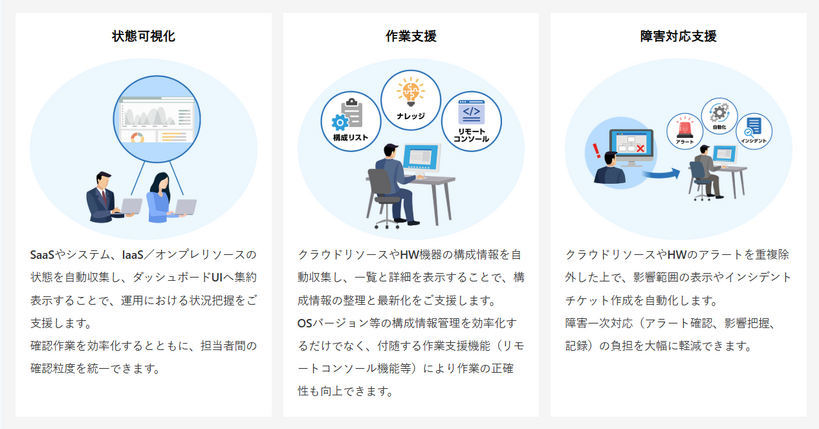 状態可視化

SaaSやシステム、IaaS／オンプレリソースの状態を自動収集し、ダッシュボードUIへ集約表示することで、運用における状況把握をご支援します。
確認作業を効率化するとともに、担当者間の確認粒度を統一できます。

作業支援

構成リスト

ナレッジ

リモートコンソール

クラウドリソースやHW機器の構成情報を自動収集し、一覧と詳細を表示することで、構成情報の整理と最新化をご支援します。
OSバージョン等の構成情報管理を効率化するだけでなく、付随する作業支援機能（リモートコンソール機能等）により作業の正確性も向上できます。

障害対応支援

アラート

自動化

インシデント

クラウドリソースやHWのアラートを重複除外した上で、影響範囲の表示やインシデントチケット作成を自動化します。
障害一次対応（アラート確認、影響把握、記録）の負担を大幅に軽減できます。